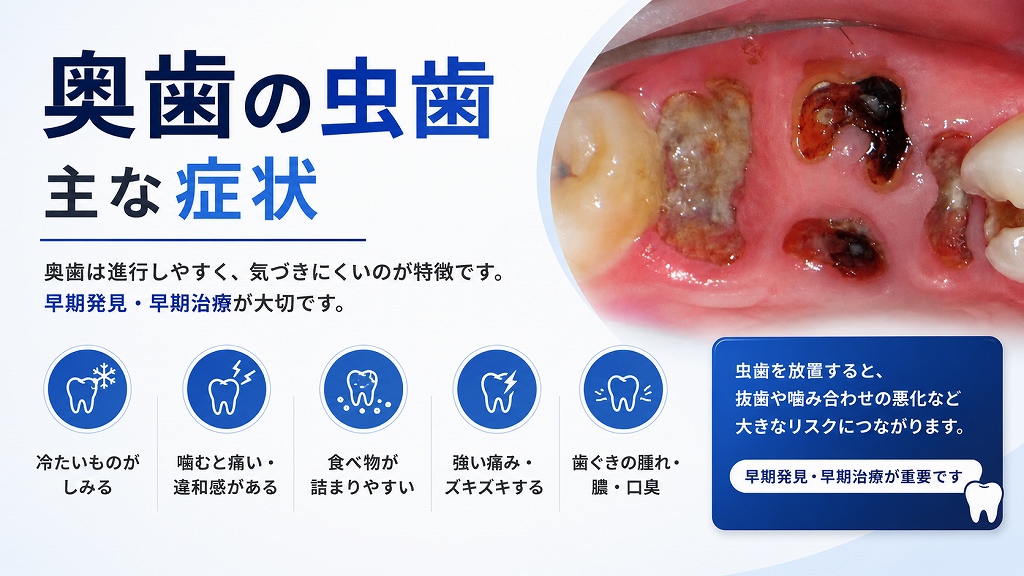 奥歯の虫歯
主な症状

奥歯は進行しやすく、気づきにくいのが特徴です。
早期発見・早期治療が大切です。

冷たいものがしみる

噛むと痛い・違和感がある

食べ物が詰まりやすい

強い痛み・ズキズキする

歯ぐきの腫れ・膿・口臭

虫歯を放置すると、抜歯や噛み合わせの悪化など大きなリスクにつながります。

早期発見・早期治療が重要です